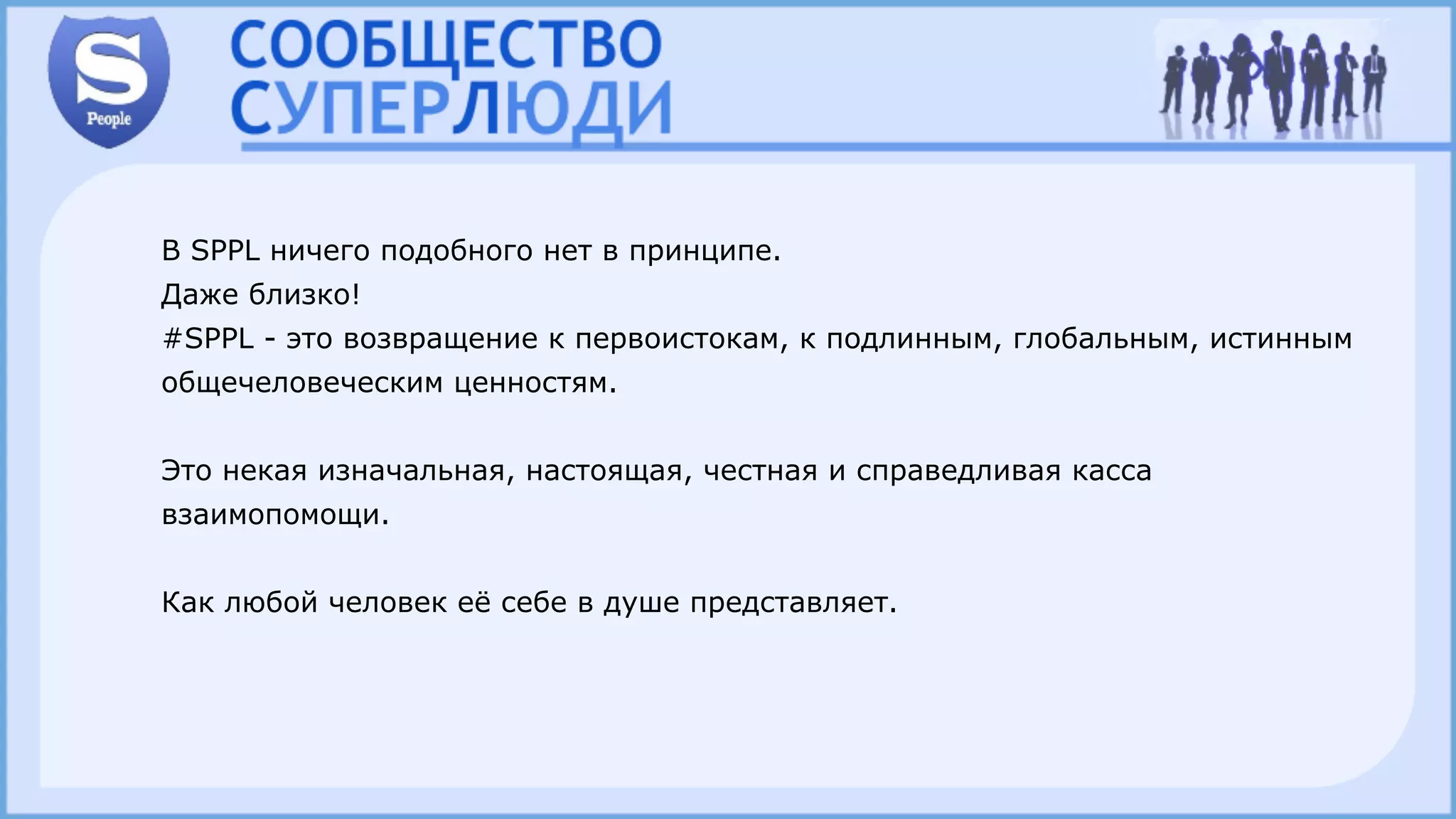 S
People

СООБЩЕСТВО
СУПЕРЛЮДИ

В SPPL ничего подобного нет в принципе.
Даже близко!
#SPPL - это возвращение к первоистокам, к подлинным, глобальным, истинным общечеловеческим ценностям.

Это некая изначальная, настоящая, честная и справедливая касса взаимопомощи.

Как любой человек её себе в душе представляет.